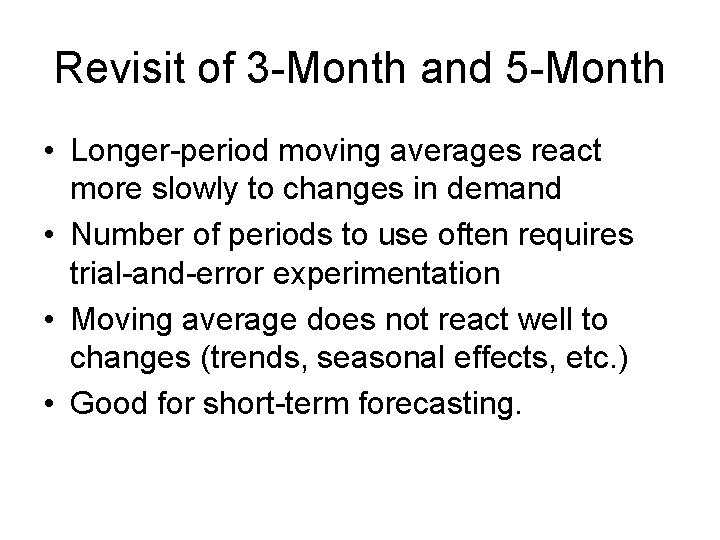 Revisit of 3-Month and 5-Month

• Longer-period moving averages react more slowly to changes in demand
• Number of periods to use often requires trial-and-error experimentation
• Moving average does not react well to changes (trends, seasonal effects, etc.)
• Good for short-term forecasting.